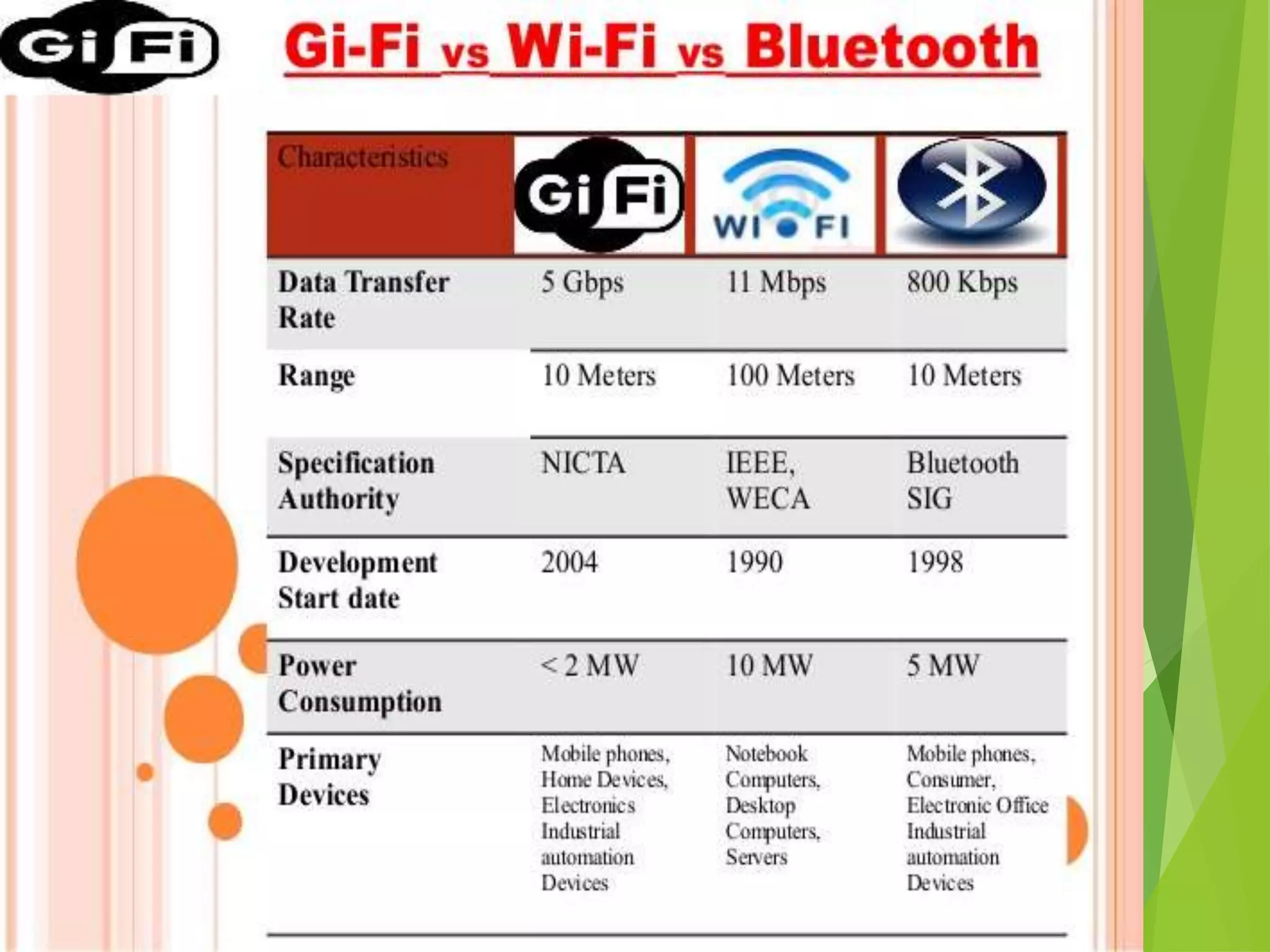 Gi Fi

Gi-Fi vs Wi-Fi vs Bluetooth

| Characteristics | Gi Fi | WI FI | |
|---|---|---|---|
| Data Transfer Rate | 5 Gbps | 11 Mbps | 800 Kbps |
| Range | 10 Meters | 100 Meters | 10 Meters |
| Specification Authority | NICTA | IEEE, WECA | Bluetooth SIG |
| Development Start date | 2004 | 1990 | 1998 |
| Power Consumption | < 2 MW | 10 MW | 5 MW |
| Primary Devices | Mobile phones, Home Devices, Electronics Industrial automation Devices | Notebook Computers, Desktop Computers, Servers | Mobile phones, Consumer, Electronic Office Industrial automation Devices |